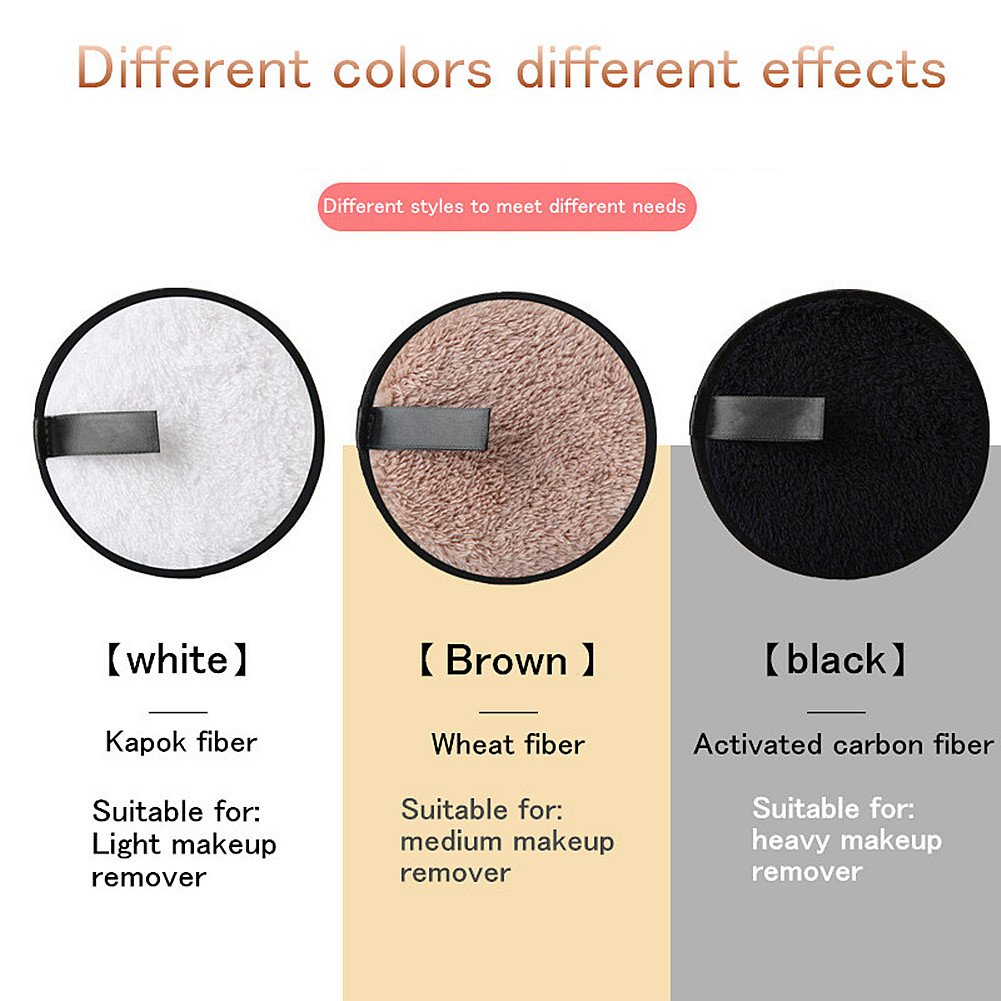 Different colors different effects

Different styles to meet different needs

【white】

Kapok fiber

Suitable for:
Light makeup remover

【 Brown 】

Wheat fiber

Suitable for:
medium makeup remover

【black】

Activated carbon fiber

Suitable for:
heavy makeup remover